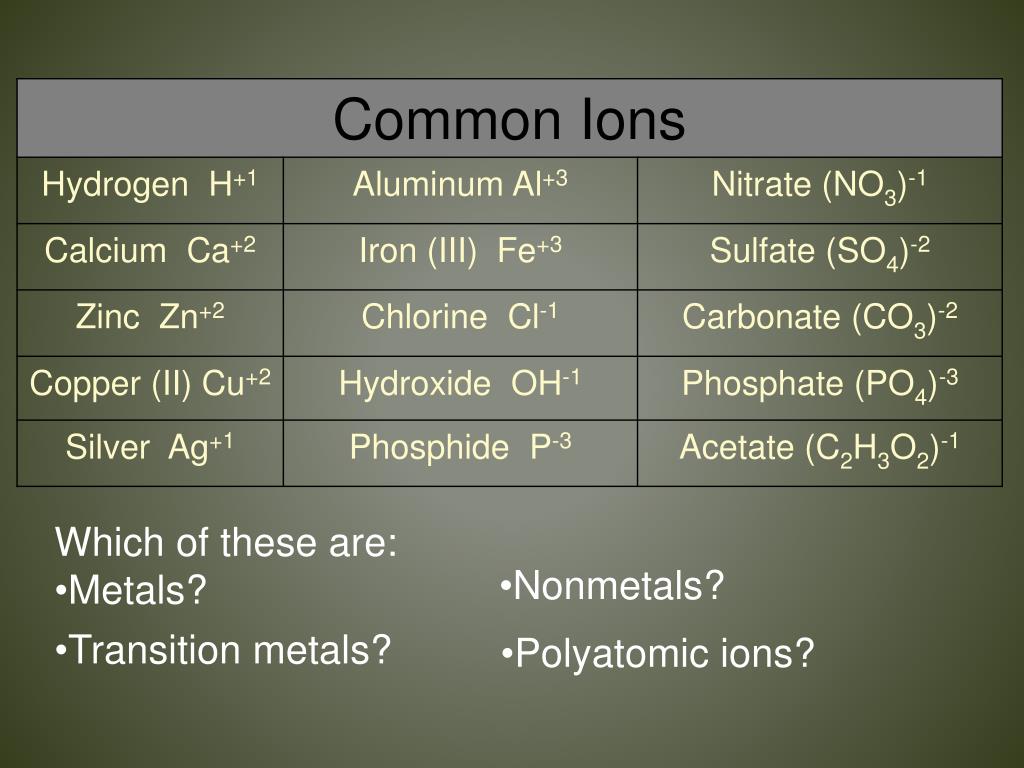 | Common Ions | | |
|---|---|---|
| Hydrogen $H^{+1}$ | Aluminum $Al^{+3}$ | Nitrate $(NO_3)^{-1}$ |
| Calcium $Ca^{+2}$ | Iron (III) $Fe^{+3}$ | Sulfate $(SO_4)^{-2}$ |
| Zinc $Zn^{+2}$ | Chlorine $Cl^{-1}$ | Carbonate $(CO_3)^{-2}$ |
| Copper (II) $Cu^{+2}$ | Hydroxide $OH^{-1}$ | Phosphate $(PO_4)^{-3}$ |
| Silver $Ag^{+1}$ | Phosphide $P^{-3}$ | Acetate $(C_2H_3O_2)^{-1}$ |

Which of these are:
•Metals?

•Transition metals?

•Nonmetals?

•Polyatomic ions?